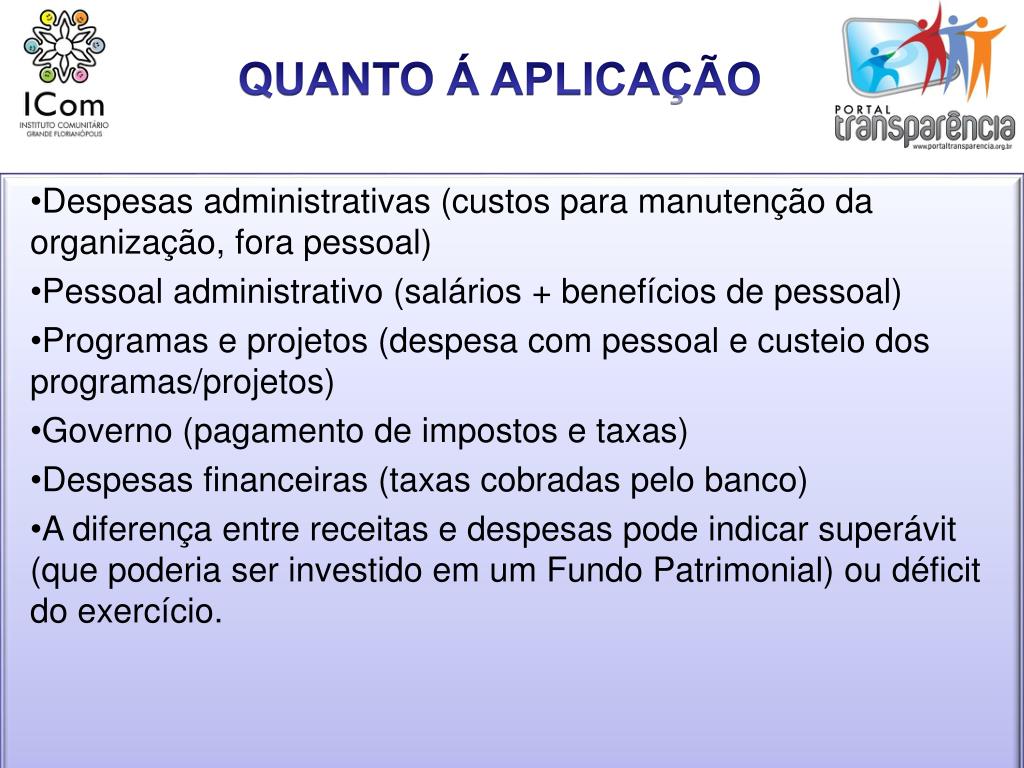 ICom
INSTITUTO COMUNITÁRIO
GRANDE FLORIANÓPOLIS

QUANTO Á APLICAÇÃO

PORTAL
transparência
www.portaltransparencia.org.br

•Despesas administrativas (custos para manutenção da organização, fora pessoal)

•Pessoal administrativo (salários + benefícios de pessoal)

•Programas e projetos (despesa com pessoal e custeio dos programas/projetos)

•Governo (pagamento de impostos e taxas)

•Despesas financeiras (taxas cobradas pelo banco)

•A diferença entre receitas e despesas pode indicar superávit (que poderia ser investido em um Fundo Patrimonial) ou déficit do exercício.